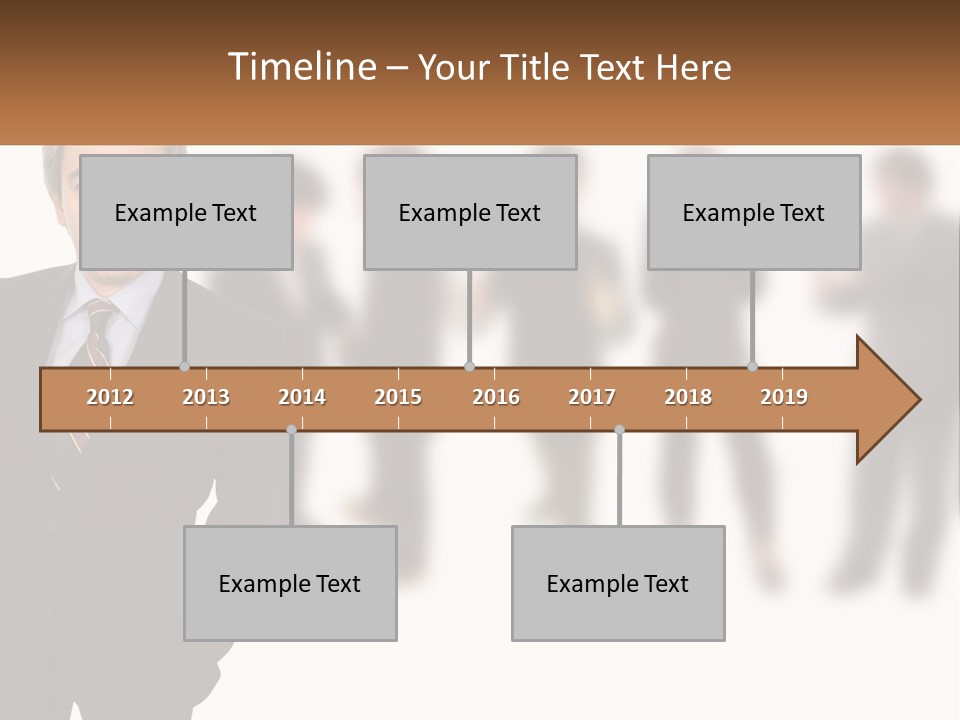 Timeline – Your Title Text Here

Example Text

Example Text

Example Text

2012 2013 2014 2015 2016 2017 2018 2019

Example Text

Example Text